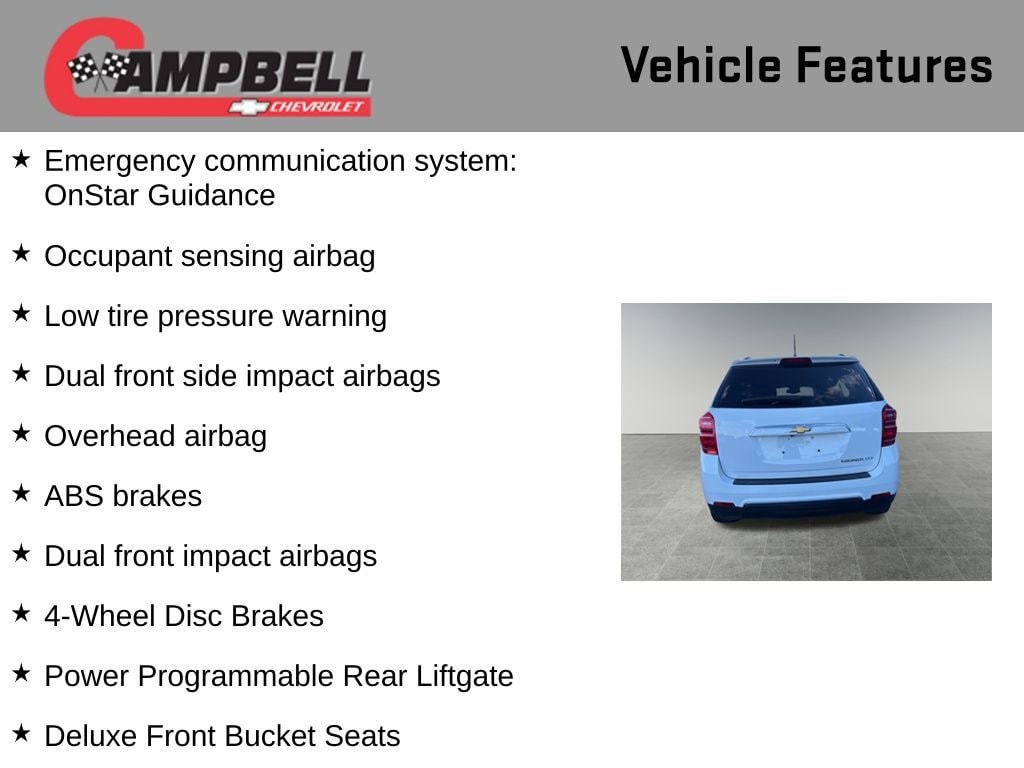 CAMPBELL CHEVROLET

Vehicle Features

★ Emergency communication system: OnStar Guidance

★ Occupant sensing airbag

★ Low tire pressure warning

★ Dual front side impact airbags

★ Overhead airbag

★ ABS brakes

★ Dual front impact airbags

★ 4-Wheel Disc Brakes

★ Power Programmable Rear Liftgate

★ Deluxe Front Bucket Seats